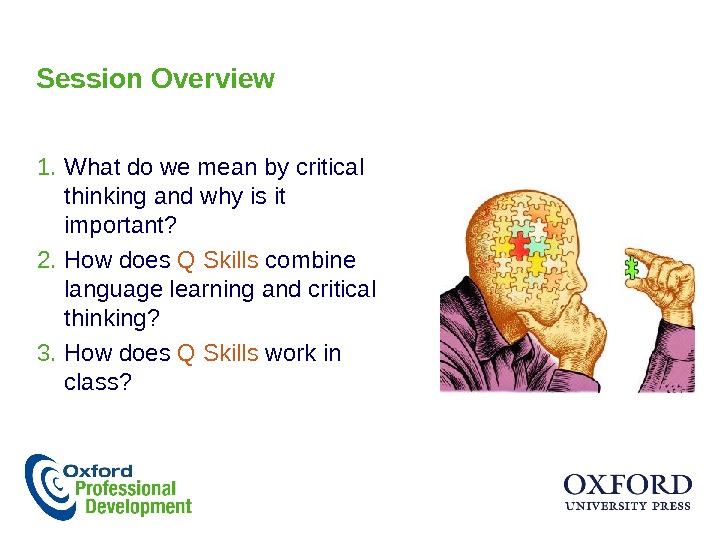 Session Overview

1. What do we mean by critical thinking and why is it important?
2. How does Q Skills combine language learning and critical thinking?
3. How does Q Skills work in class?

Oxford Professional Development

OXFORD
UNIVERSITY PRESS